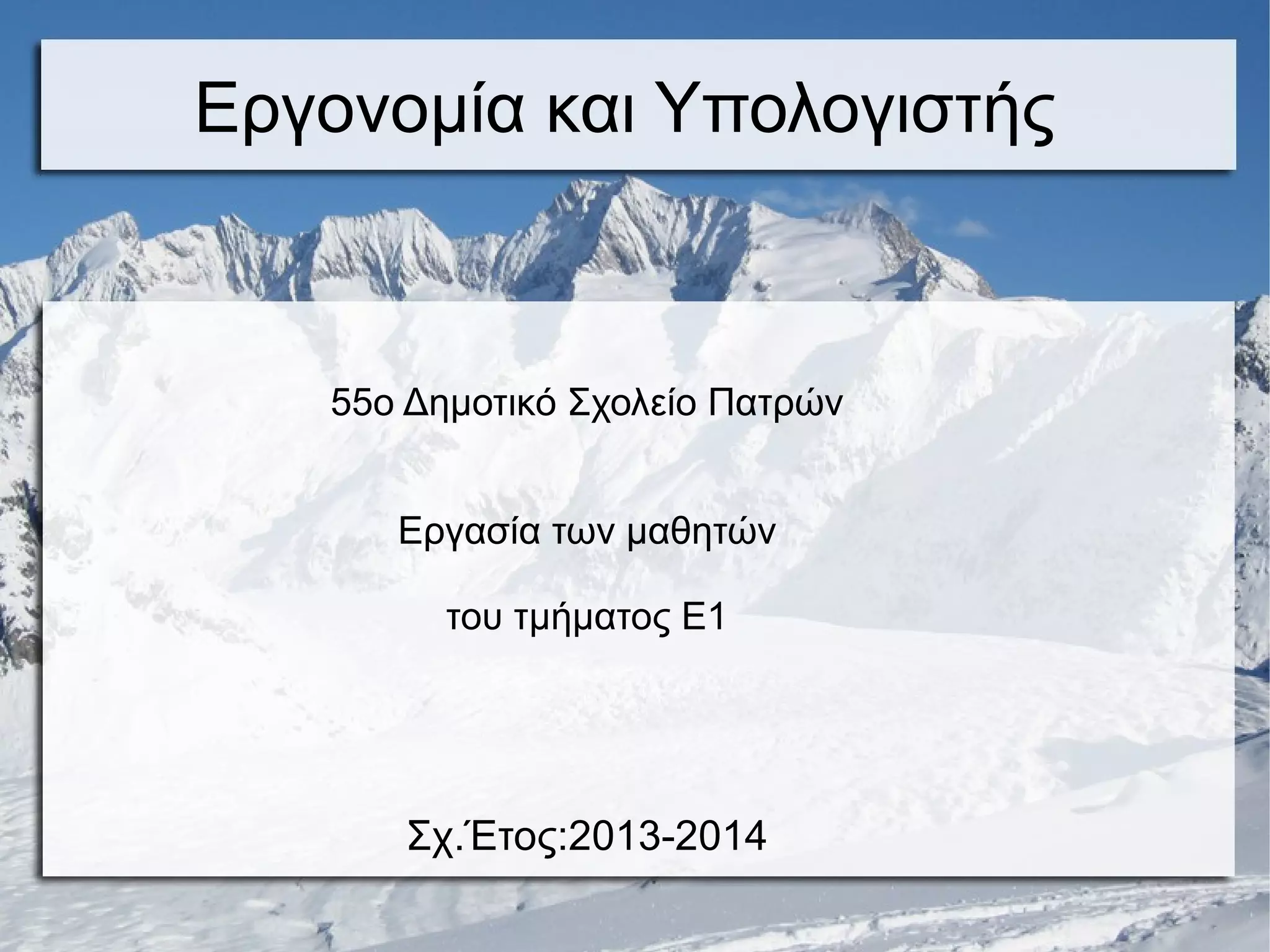 Εργονομία και Υπολογιστής

55ο Δημοτικό Σχολείο Πατρών

Εργασία των μαθητών

του τμήματος Ε1

Σχ.Έτος:2013-2014